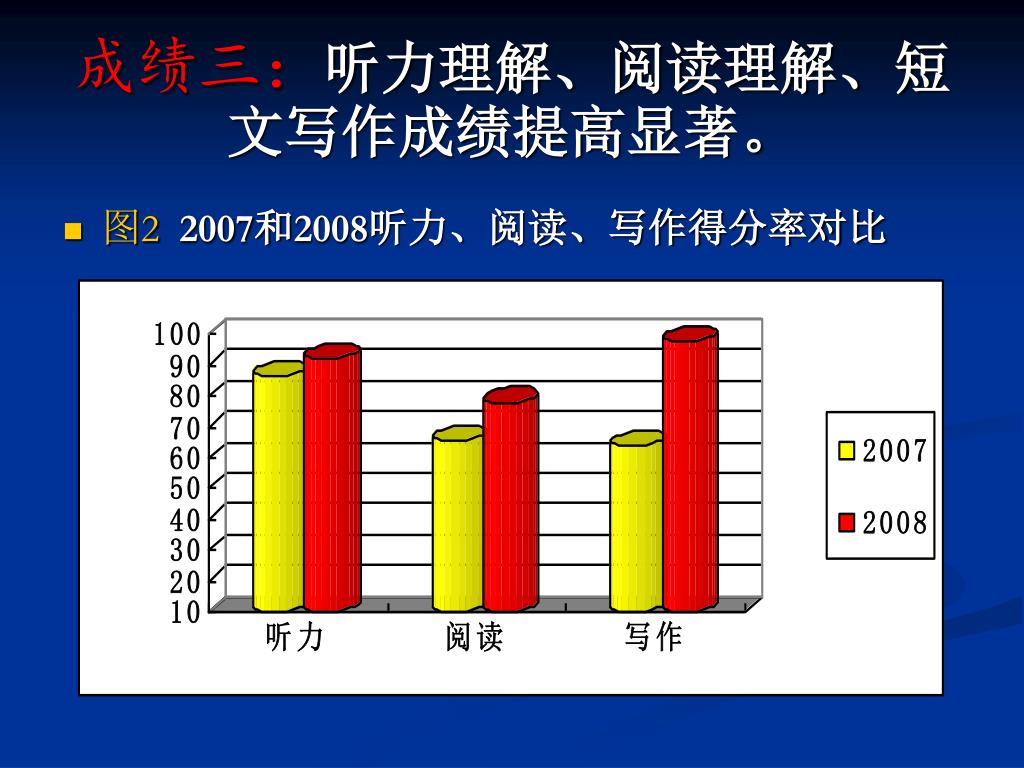 成绩三：听力理解、阅读理解、短文写作成绩提高显著。

图2 2007和2008听力、阅读、写作得分率对比

100
90
80
70
60
50
40
30
20
10

听力 阅读 写作

2007
2008